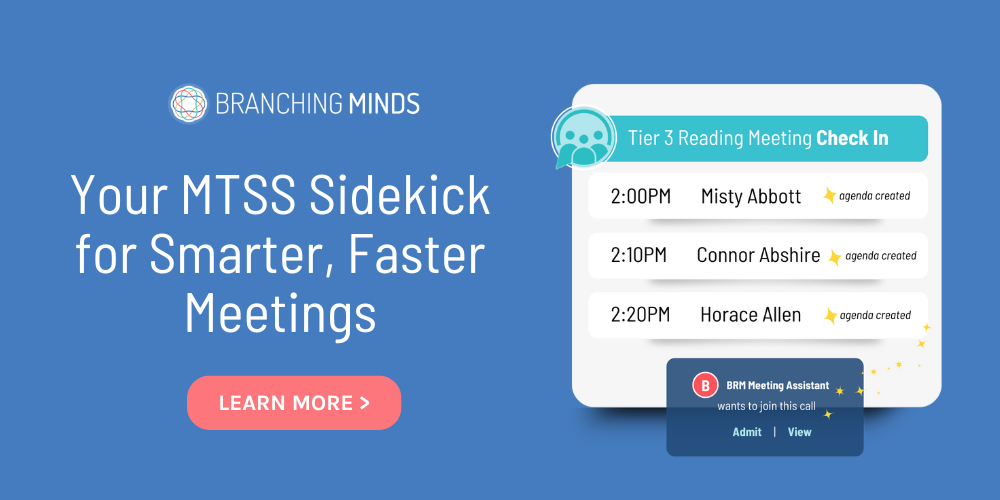 BRANCHING MINDS

Your MTSS Sidekick for Smarter, Faster Meetings

LEARN MORE >

Tier 3 Reading Meeting Check In

2:00PM Misty Abbott agenda created

2:10PM Connor Abshire agenda created

2:20PM Horace Allen agenda created

B BRM Meeting Assistant wants to join this call

Admit | View